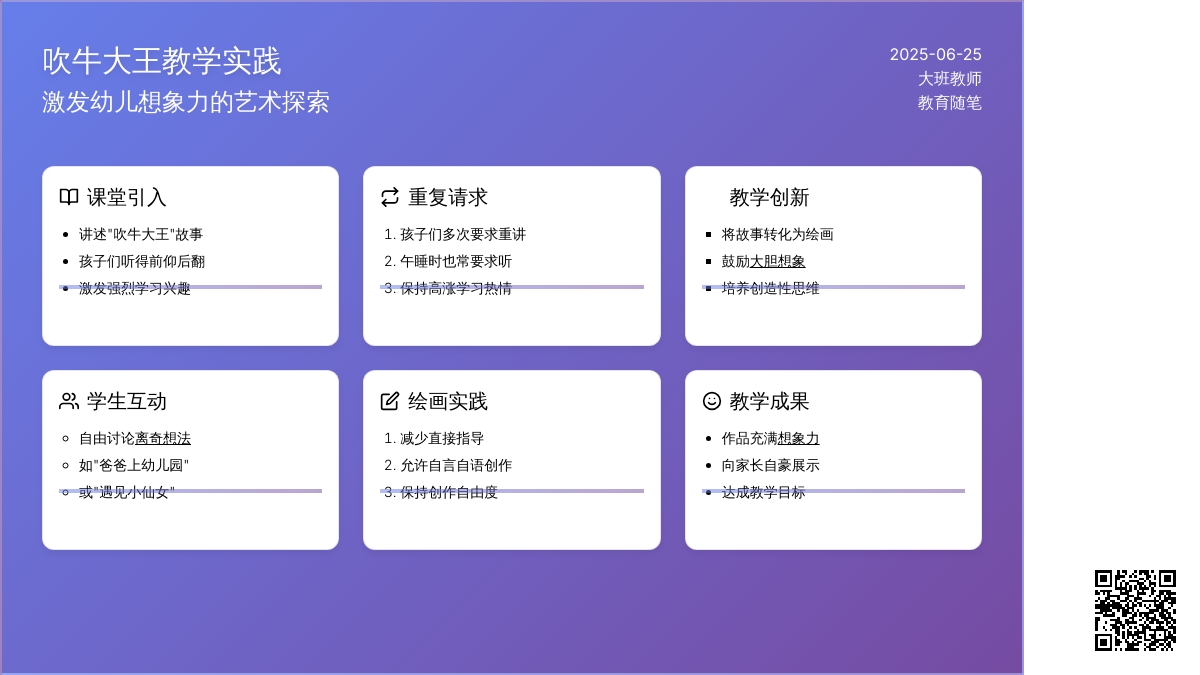 吹牛大王教学实践

激发幼儿想象力的艺术探索

2025-06-25
大班教师
教育随笔

课堂引入

- 讲述"吹牛大王"故事
- 孩子们听得前仰后翻
- 激发强烈学习兴趣

重复请求

1. 孩子们多次要求重讲
2. 午睡时也常要求听
3. 保持高涨学习热情

教学创新

- 将故事转化为绘画
- 鼓励大胆想象
- 培养创造性思维

学生互动

- 自由讨论离奇想法
- 如"爸爸上幼儿园"
- 或"遇见小仙女"

绘画实践

1. 减少直接指导
2. 允许自言自语创作
3. 保持创作自由度

教学成果

- 作品充满想象力
- 向家长自豪展示
- 达成教学目标